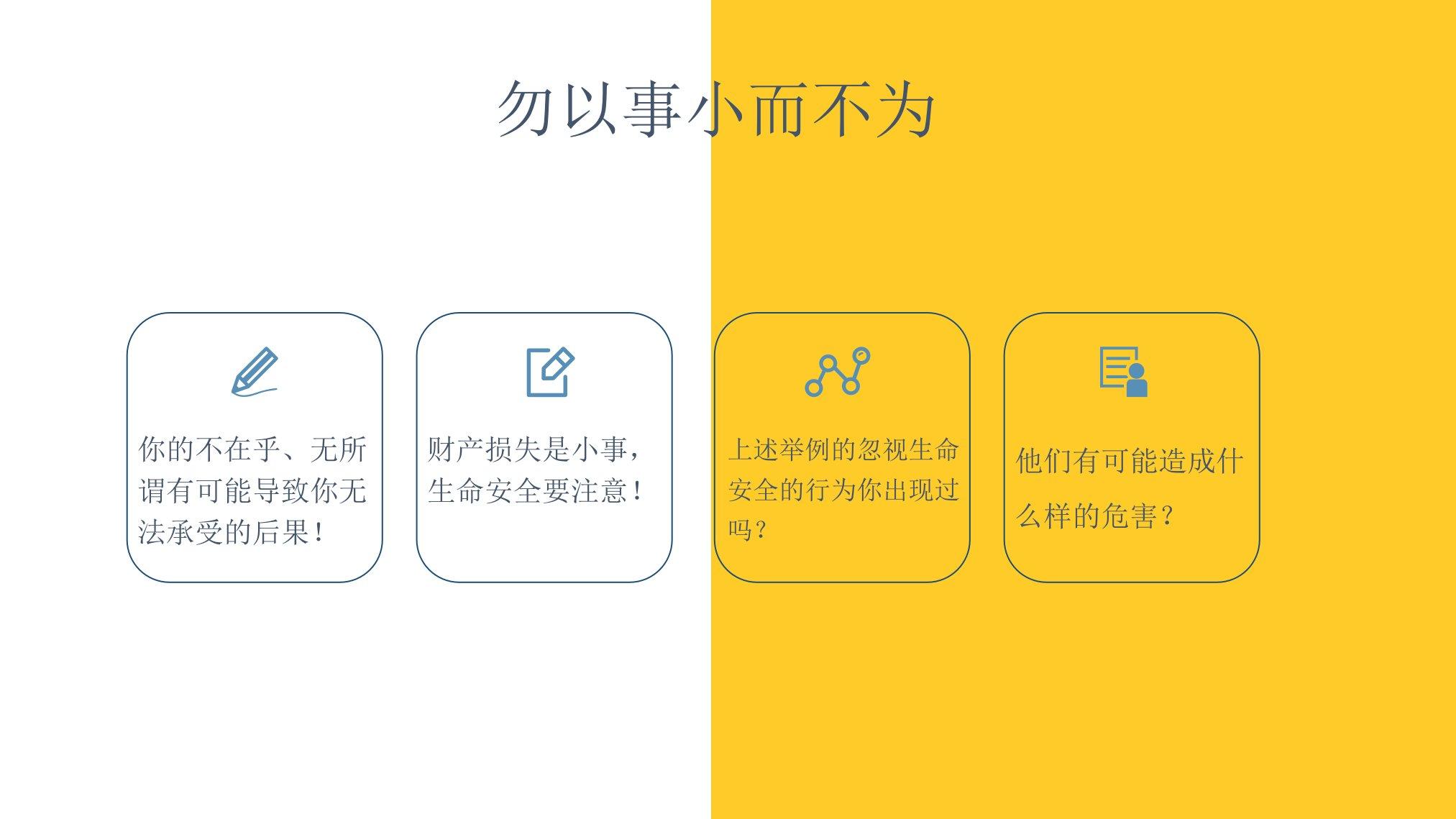 勿以事小而不为

你的不在乎、无所谓有可能导致你无法承受的后果！

财产损失是小事，生命安全要注意！

上述举例的忽视生命安全的行为你出现过吗？

他们有可能造成什么样的危害？